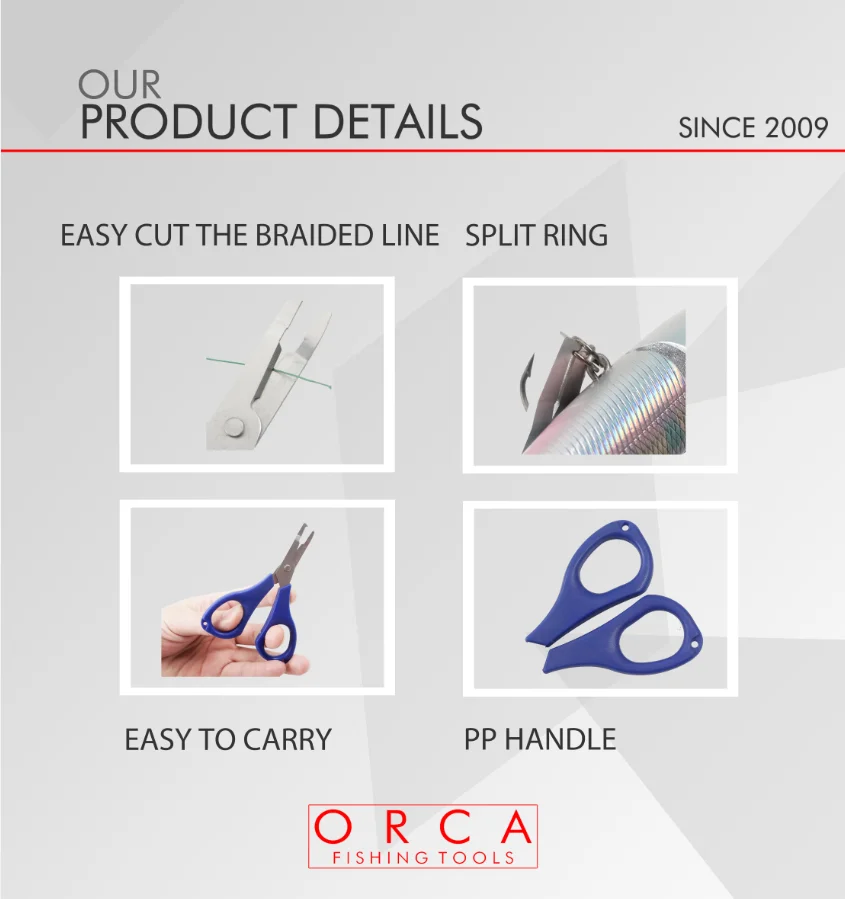 OUR
PRODUCT DETAILS

SINCE 2009

EASY CUT THE BRAIDED LINE

SPLIT RING

EASY TO CARRY

PP HANDLE

ORCA
FISHING TOOLS